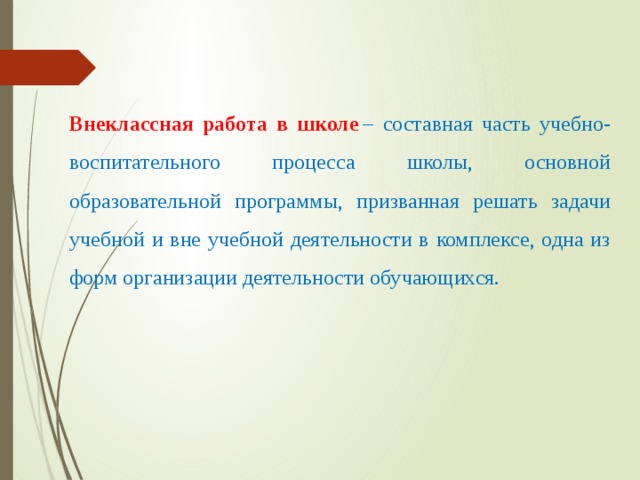 Внеклассная работа в школе – составная часть учебно-воспитательного процесса школы, основной образовательной программы, призванная решать задачи учебной и вне учебной деятельности в комплексе, одна из форм организации деятельности обучающихся.